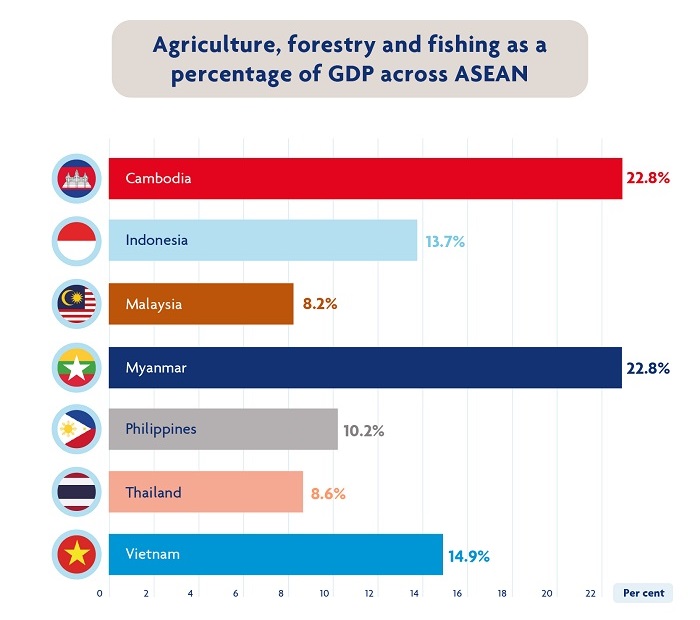 Agriculture, forestry and fishing as a percentage of GDP across ASEAN

Cambodia 22.8%

Indonesia 13.7%

Malaysia 8.2%

Myanmar 22.8%

Philippines 10.2%

Thailand 8.6%

Vietnam 14.9%

0 2 4 6 8 10 12 14 16 18 20 22 Per cent